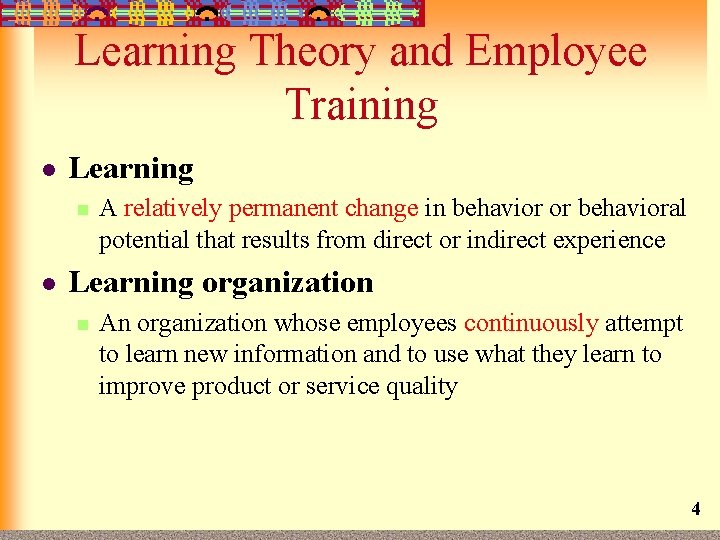 Learning Theory and Employee Training

- Learning
  - A relatively permanent change in behavior or behavioral potential that results from direct or indirect experience
- Learning organization
  - An organization whose employees continuously attempt to learn new information and to use what they learn to improve product or service quality

4